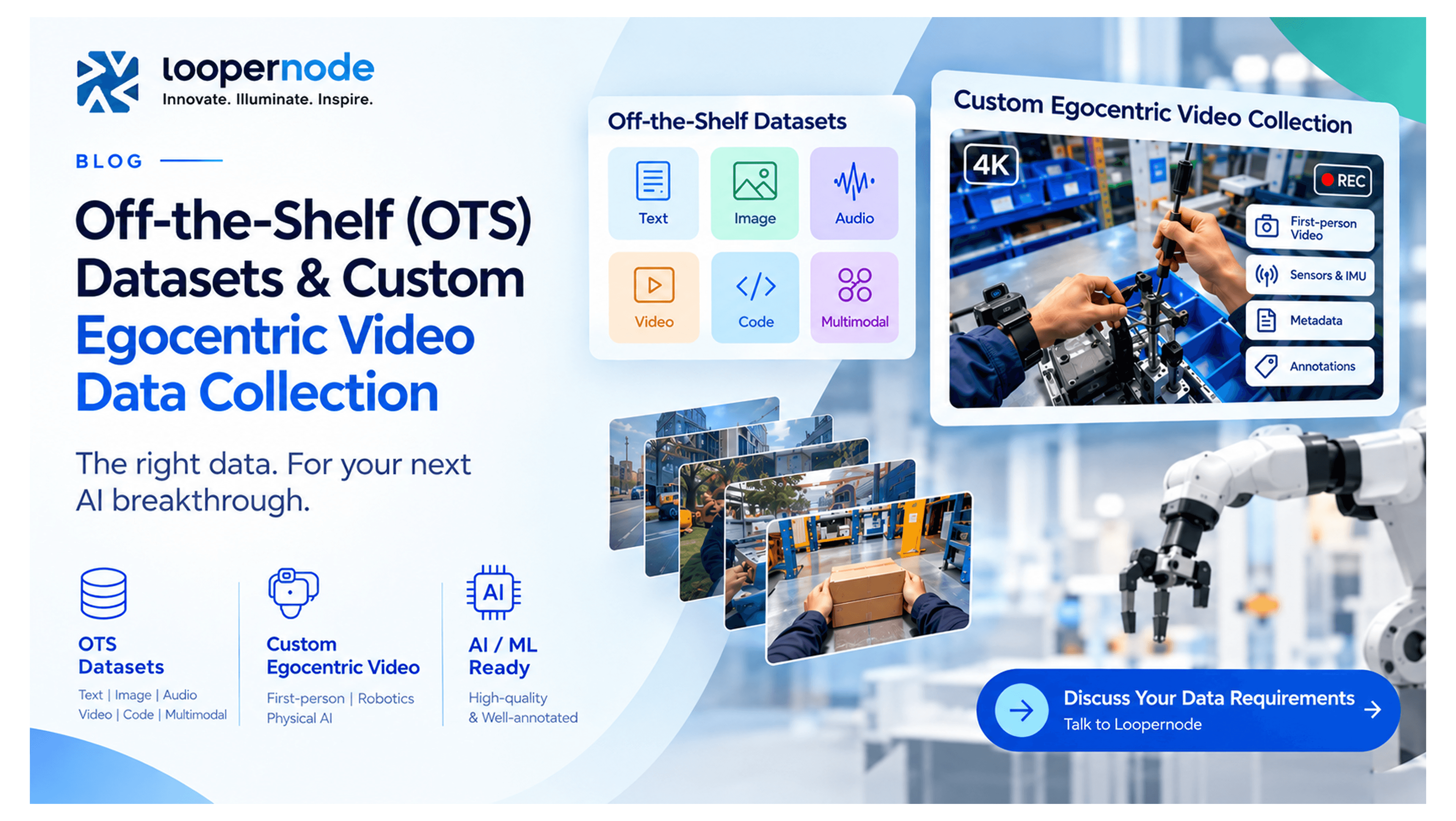 loopernode
Innovate. Illuminate. Inspire.

BLOG

Off-the-Shelf (OTS) Datasets & Custom Egocentric Video Data Collection

The right data. For your next AI breakthrough.

OTS Datasets
Text | Image | Audio
Video | Code | Multimodal

Custom Egocentric Video
First-person | Robotics
Physical AI

AI

AI / ML Ready
High-quality
& Well-annotated

Off-the-Shelf Datasets
Text
Image
Audio
Video
Code
Multimodal

Custom Egocentric Video Collection
4K
REC
First-person Video
Sensors & IMU
Metadata
Annotations

Discuss Your Data Requirements
Talk to Loopernode